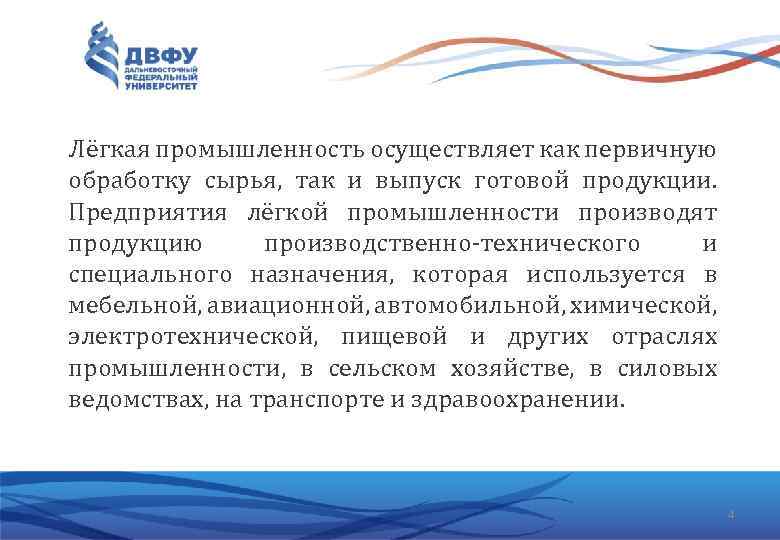 ДВФУ
ДАЛЬНЕВОСТОЧНЫЙ ФЕДЕРАЛЬНЫЙ УНИВЕРСИТЕТ

Лёгкая промышленность осуществляет как первичную обработку сырья, так и выпуск готовой продукции. Предприятия лёгкой промышленности производят продукцию производственно-технического и специального назначения, которая используется в мебельной, авиационной, автомобильной, химической, электротехнической, пищевой и других отраслях промышленности, в сельском хозяйстве, в силовых ведомствах, на транспорте и здравоохранении.

4